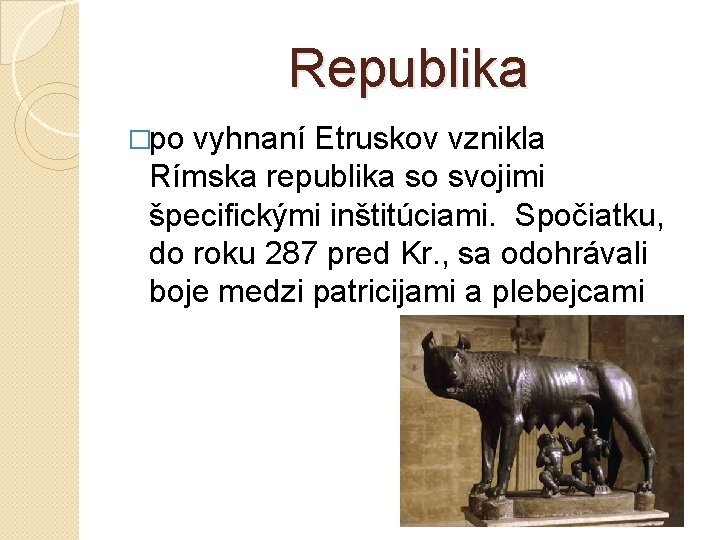 Republika

□po vyhnaní Etruskov vznikla Rímska republika so svojimi špecifickými inštitúciami. Spočiatku, do roku 287 pred Kr., sa odohrávali boje medzi patricijami a plebejcami